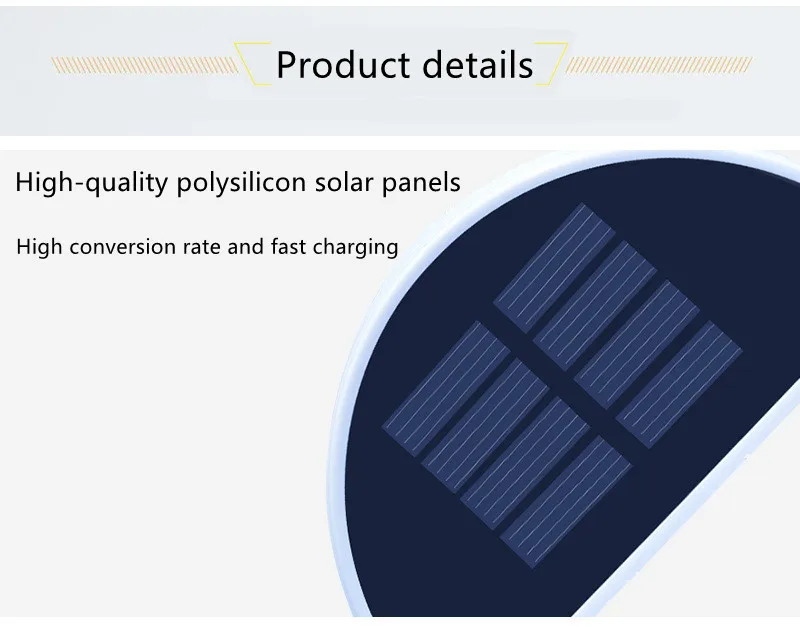 Product details

High-quality polysilicon solar panels

High conversion rate and fast charging